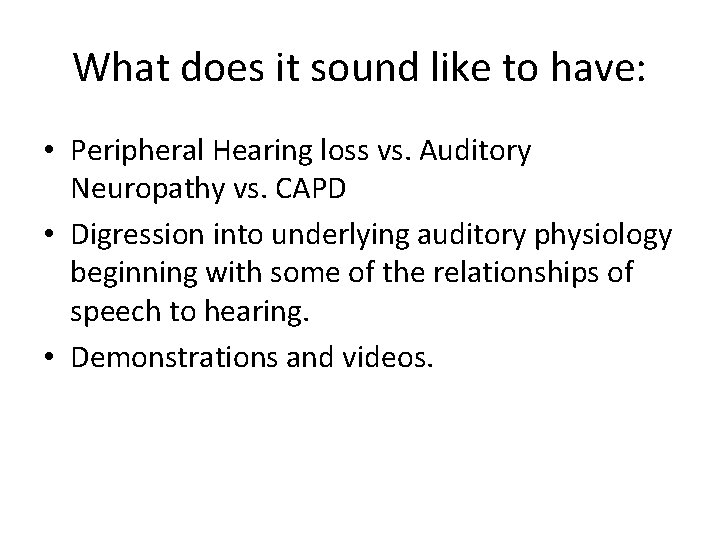 What does it sound like to have:

• Peripheral Hearing loss vs. Auditory Neuropathy vs. CAPD
• Digression into underlying auditory physiology beginning with some of the relationships of speech to hearing.
• Demonstrations and videos.